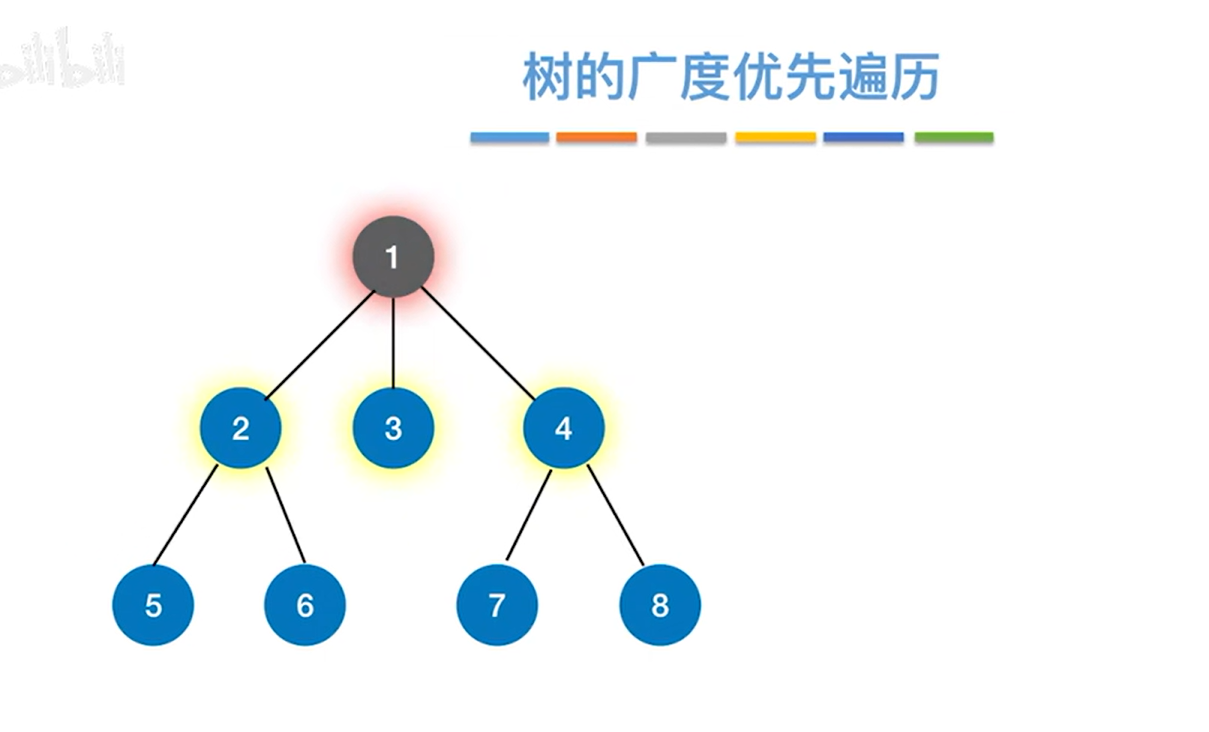 bilibili

树的广度优先遍历

1

2

3

4

5

6

7

8